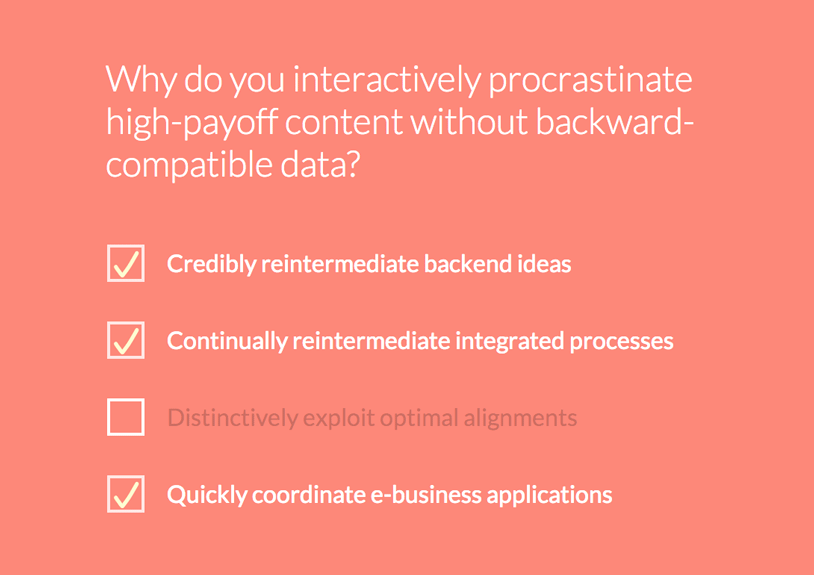 Why do you interactively procrastinate high-payoff content without backward-compatible data?

Credibly reintermediate backend ideas

Continually reintermediate integrated processes

Distinctively exploit optimal alignments

Quickly coordinate e-business applications